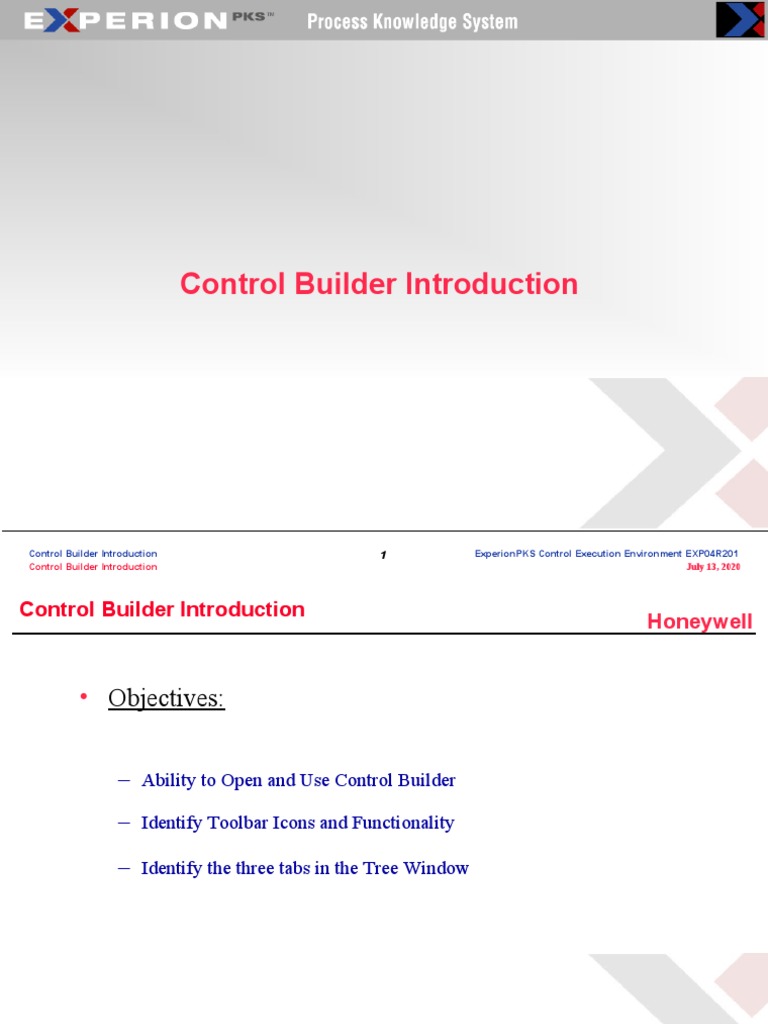 EXPERION PKS™ Process Knowledge System

Control Builder Introduction

Control Builder Introduction
Control Builder Introduction

1

ExperionPKS Control Execution Environment EXP04R201
July 13, 2020

Control Builder Introduction

Honeywell

• Objectives:

– Ability to Open and Use Control Builder

– Identify Toolbar Icons and Functionality

– Identify the three tabs in the Tree Window